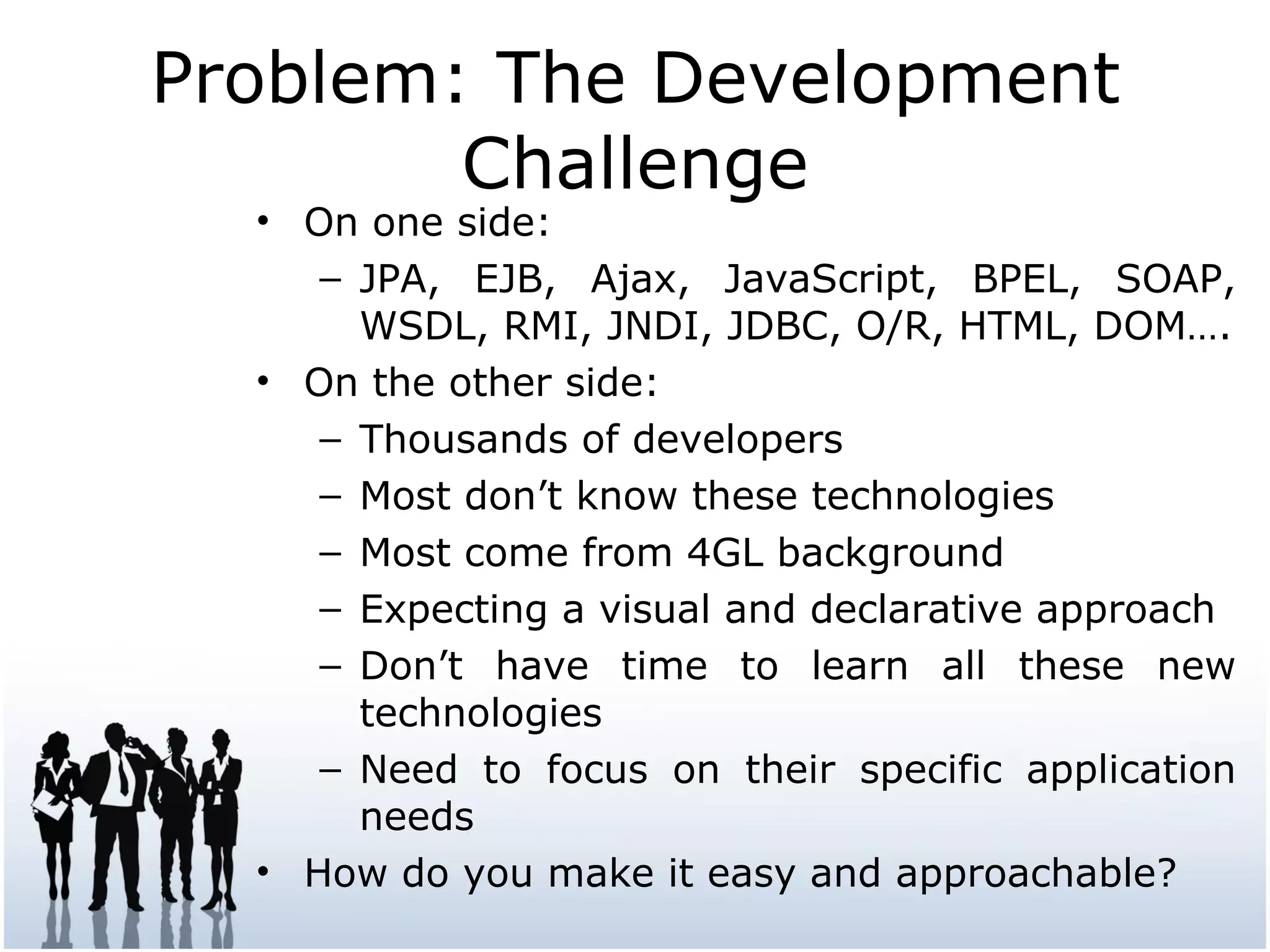 Problem: The Development Challenge

• On one side:
  – JPA, EJB, Ajax, JavaScript, BPEL, SOAP, WSDL, RMI, JNDI, JDBC, O/R, HTML, DOM….
• On the other side:
  – Thousands of developers
  – Most don’t know these technologies
  – Most come from 4GL background
  – Expecting a visual and declarative approach
  – Don’t have time to learn all these new technologies
  – Need to focus on their specific application needs
• How do you make it easy and approachable?